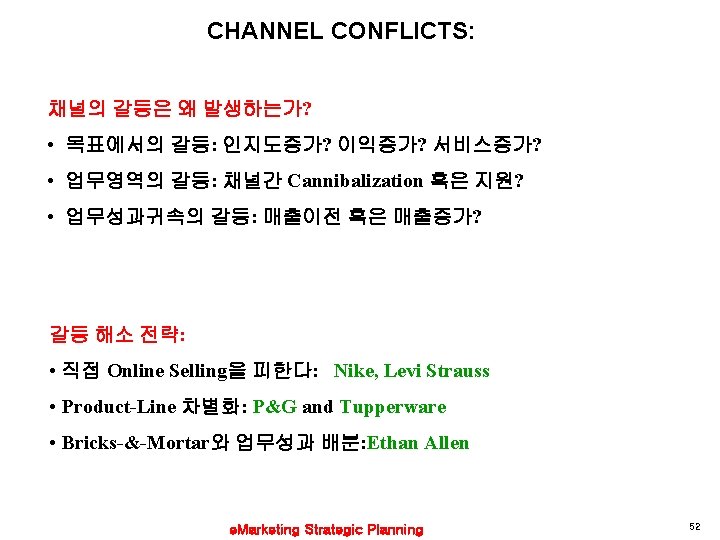 CHANNEL CONFLICTS:

채널의 갈등은 왜 발생하는가?

• 목표에서의 갈등: 인지도증가? 이익증가? 서비스증가?

• 업무영역의 갈등: 채널간 Cannibalization 혹은 지원?

• 업무성과귀속의 갈등: 매출이전 혹은 매출증가?

갈등 해소 전략:

• 직접 Online Selling을 피한다: Nike, Levi Strauss

• Product-Line 차별화: P&G and Tupperware

• Bricks-&-Mortar와 업무성과 배분:Ethan Allen

eMarketing Strategic Planning

52